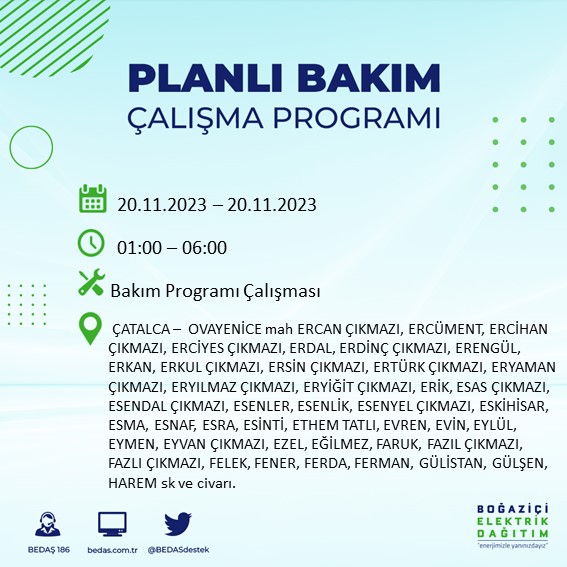 PLANLI BAKIM
ÇALIŞMA PROGRAMI

20.11.2023 – 20.11.2023

01:00 – 06:00

Bakım Programı Çalışması

ÇATALCA – OVAYENİCE mah ERCAN ÇIKMAZI, ERCÜMENT, ERCİHAN ÇIKMAZI, ERCİYES ÇIKMAZI, ERDAL, ERDİNÇ ÇIKMAZI, ERENGÜL, ERKAN, ERKUL ÇIKMAZI, ERSİN ÇIKMAZI, ERTÜRK ÇIKMAZI, ERYAMAN ÇIKMAZI, ERYILMAZ ÇIKMAZI, ERYİĞİT ÇIKMAZI, ERİK, ESAS ÇIKMAZI, ESENDAL ÇIKMAZI, ESENLER, ESENLİK, ESENYEL ÇIKMAZI, ESKİHİSAR, ESMA, ESNAF, ESRA, ESİNTİ, ETHEM TATLI, EVREN, EVİN, EYLÜL, EYMEN, EYVAN ÇIKMAZI, EZEL, EĞİLMEZ, FARUK, FAZIL ÇIKMAZI, FAZLI ÇIKMAZI, FELEK, FENER, FERDA, FERMAN, GÜLİSTAN, GÜLŞEN, HAREM sk ve civarı.

BEDAŞ 186 bedas.com.tr @BEDASdestek

BOĞAZİÇİ
ELEKTRİK
DAĞITIM
"enerjimizle yanınızdayız"